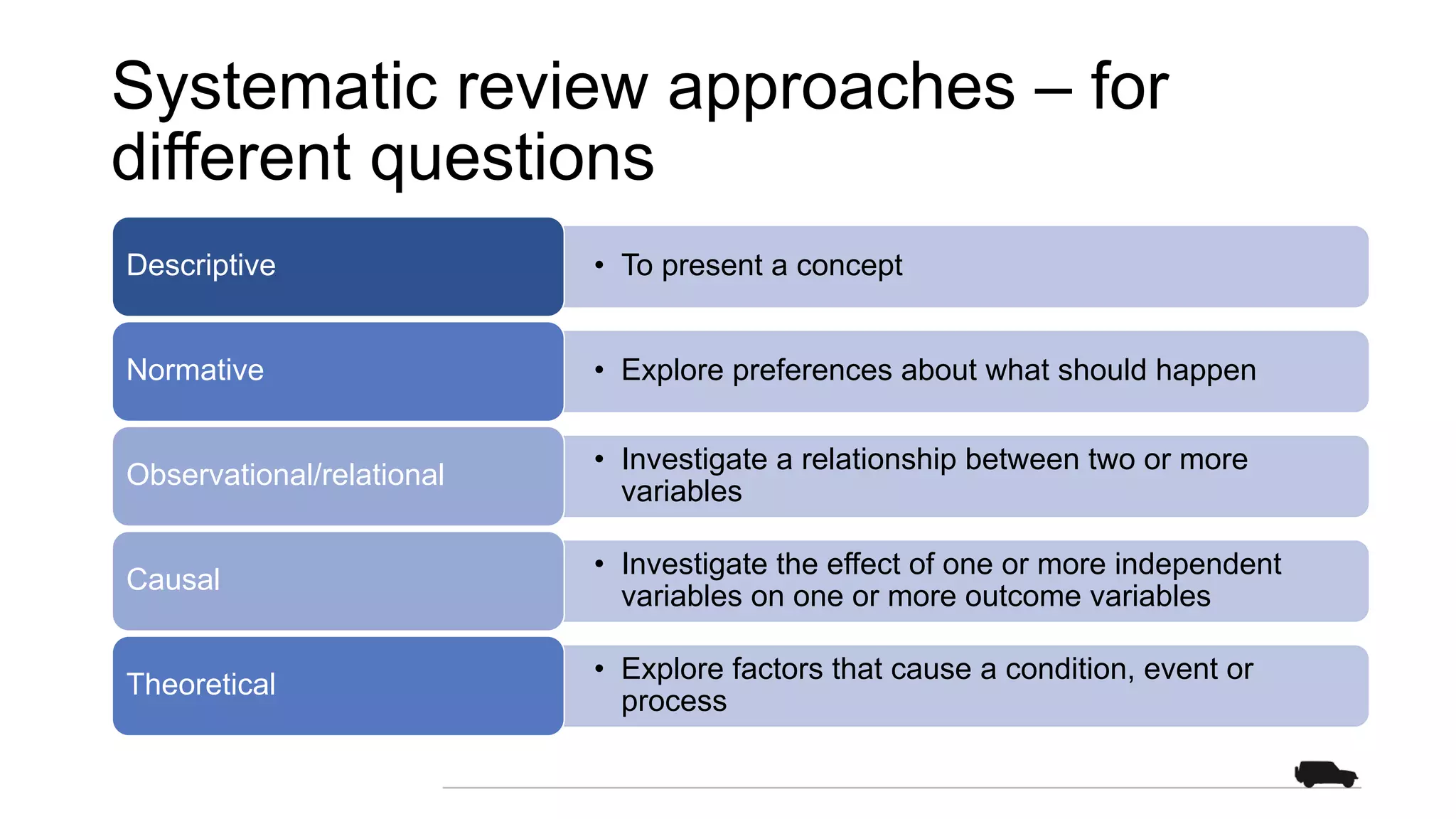 Systematic review approaches – for different questions

Descriptive

• To present a concept

Normative

• Explore preferences about what should happen

Observational/relational

• Investigate a relationship between two or more variables

Causal

• Investigate the effect of one or more independent variables on one or more outcome variables

Theoretical

• Explore factors that cause a condition, event or process